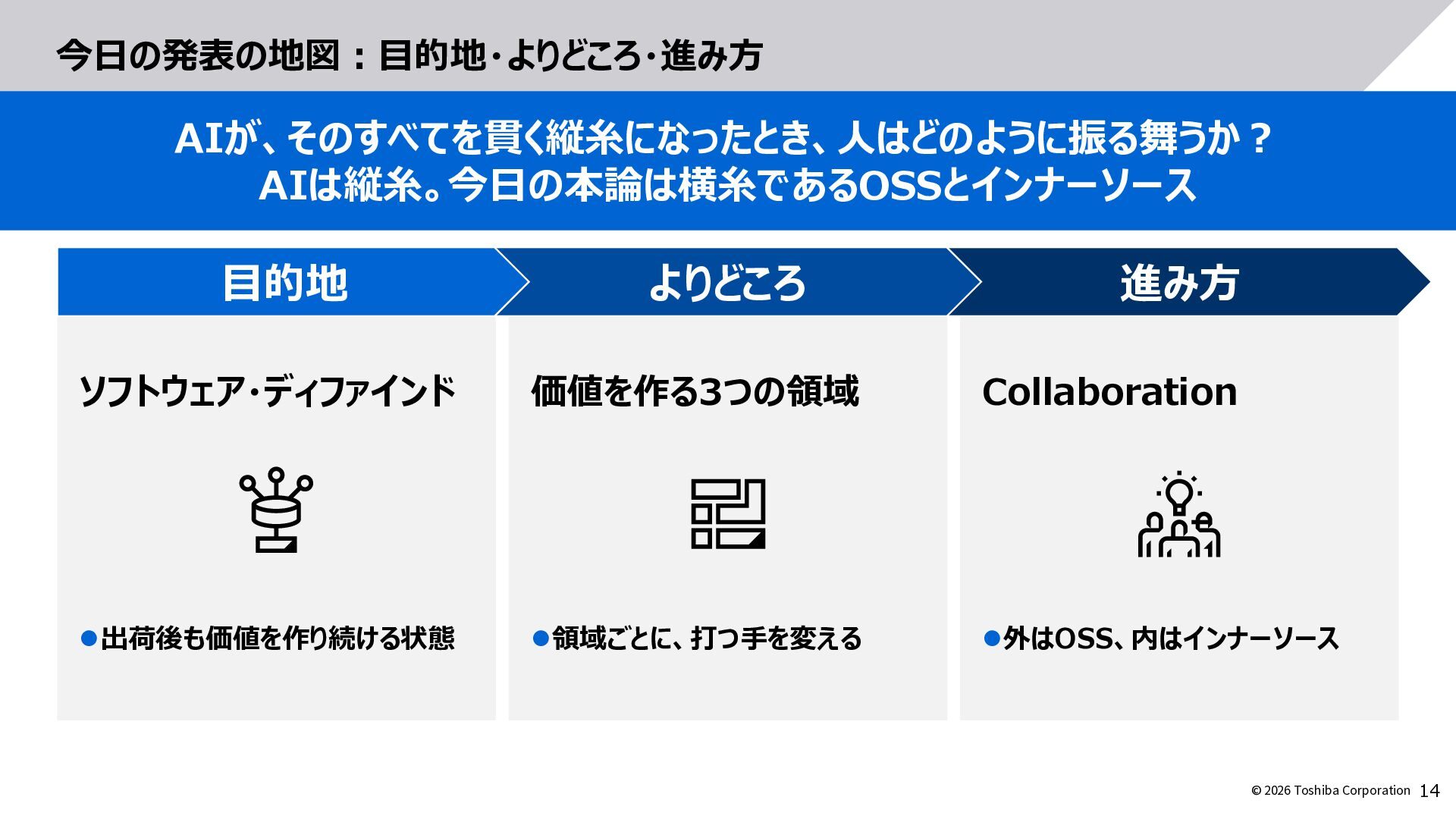 今日の発表の地図：目的地・よりどころ・進み方

AIが、そのすべてを貫く縦糸になったとき、人はどのように振る舞うか？
AIは縦糸。今日の本論は横糸であるOSSとインナーソース

目的地

ソフトウェア・ディファインド

• 出荷後も価値を作り続ける状態

よりどころ

価値を作る3つの領域

• 領域ごとに、打つ手を変える

進み方

Collaboration

• 外はOSS、内はインナーソース

© 2026 Toshiba Corporation 14